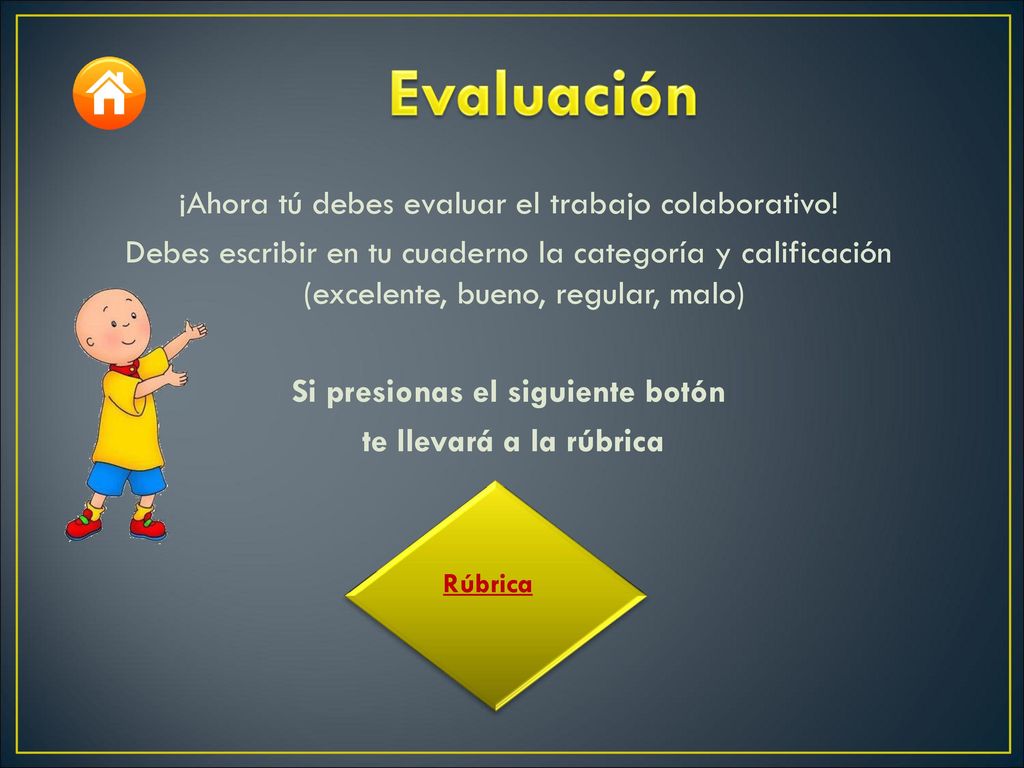 Evaluación

¡Ahora tú debes evaluar el trabajo colaborativo!

Debes escribir en tu cuaderno la categoría y calificación (excelente, bueno, regular, malo)

Si presionas el siguiente botón te llevará a la rúbrica

Rúbrica